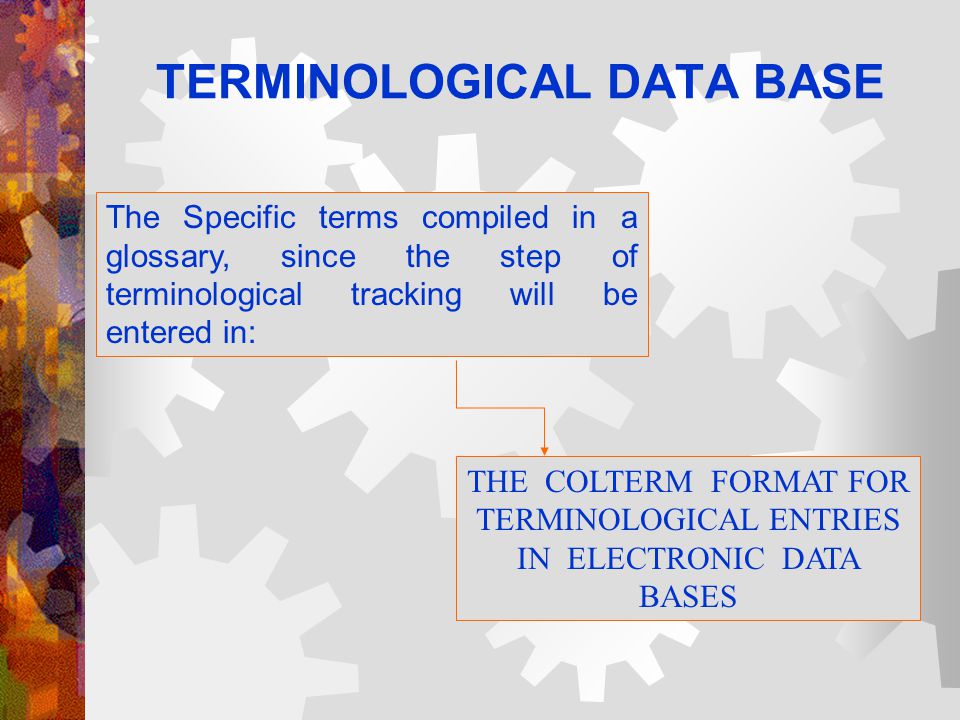 TERMINOLOGICAL DATA BASE

The Specific terms compiled in a glossary, since the step of terminological tracking will be entered in:

THE COLTERM FORMAT FOR TERMINOLOGICAL ENTRIES IN ELECTRONIC DATA BASES